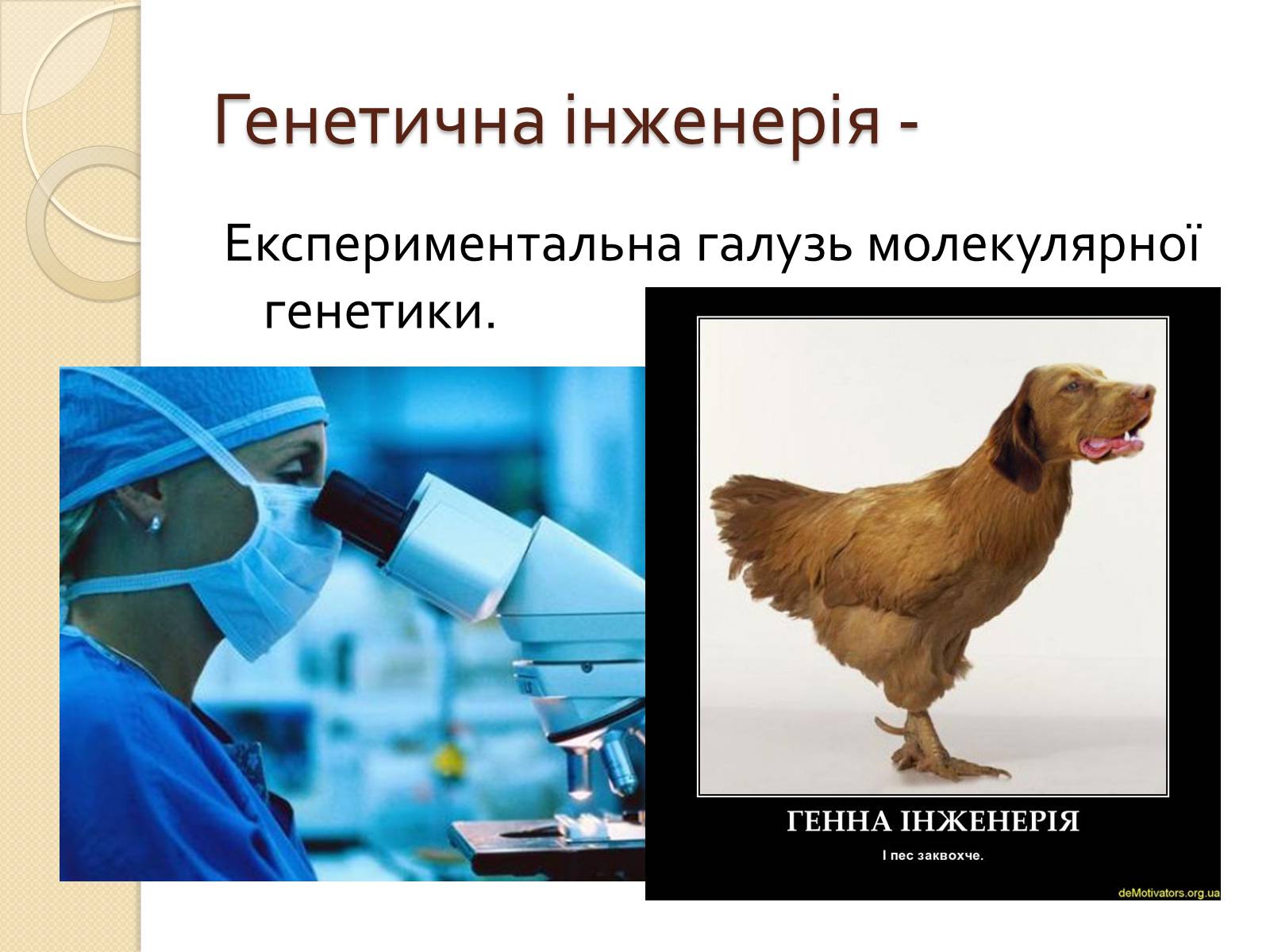 Генетична інженерія -

Експериментальна галузь молекулярної генетики.

ГЕННА ІНЖЕНЕРІЯ

І пес заквохче.

deMotivators.org.ua